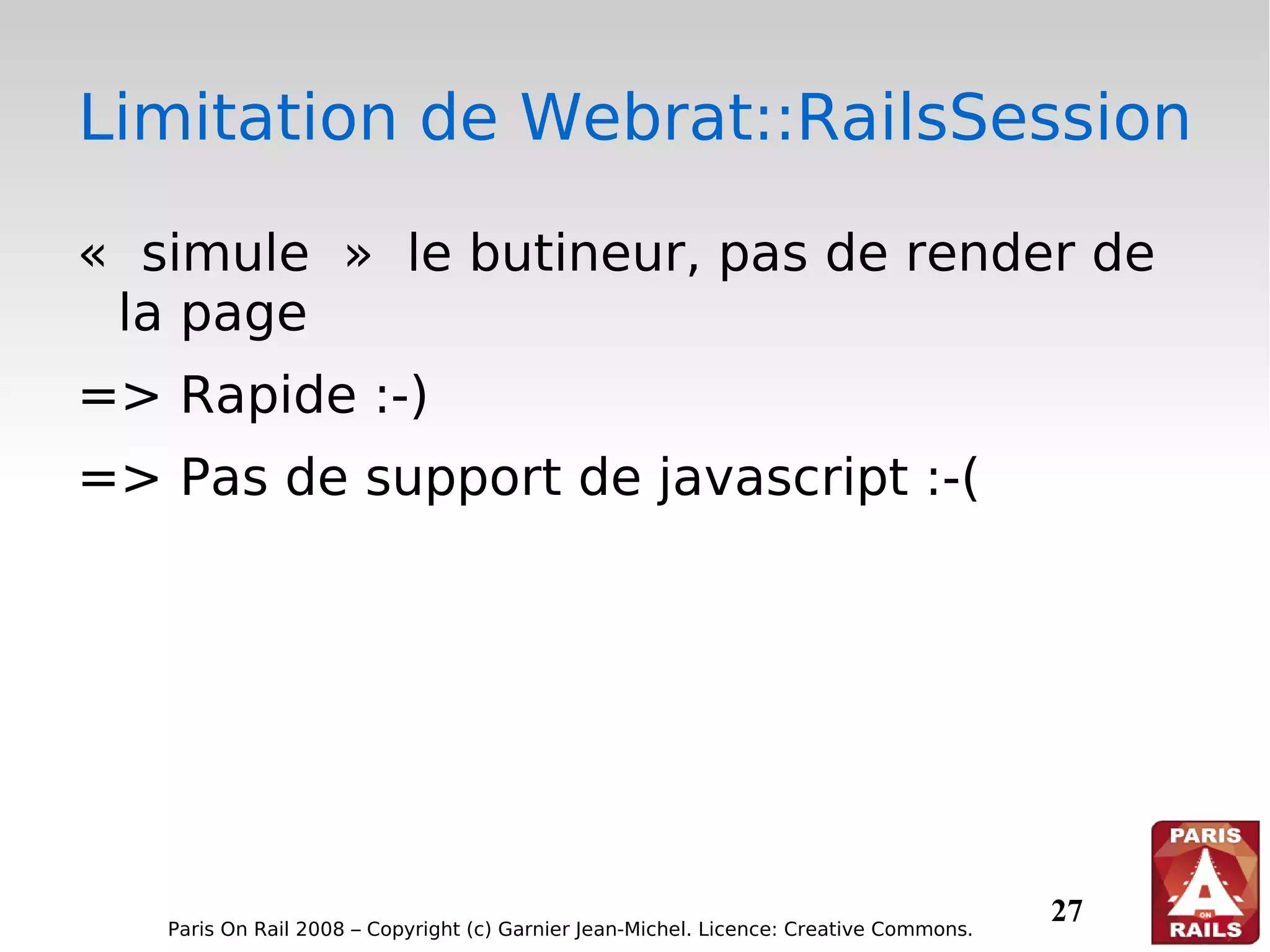 Limitation de Webrat::RailsSession

« simule » le butineur, pas de render de la page

=> Rapide :-)

=> Pas de support de javascript :-(

Paris On Rail 2008 – Copyright (c) Garnier Jean-Michel. Licence: Creative Commons.

27

PARIS ON RAILS